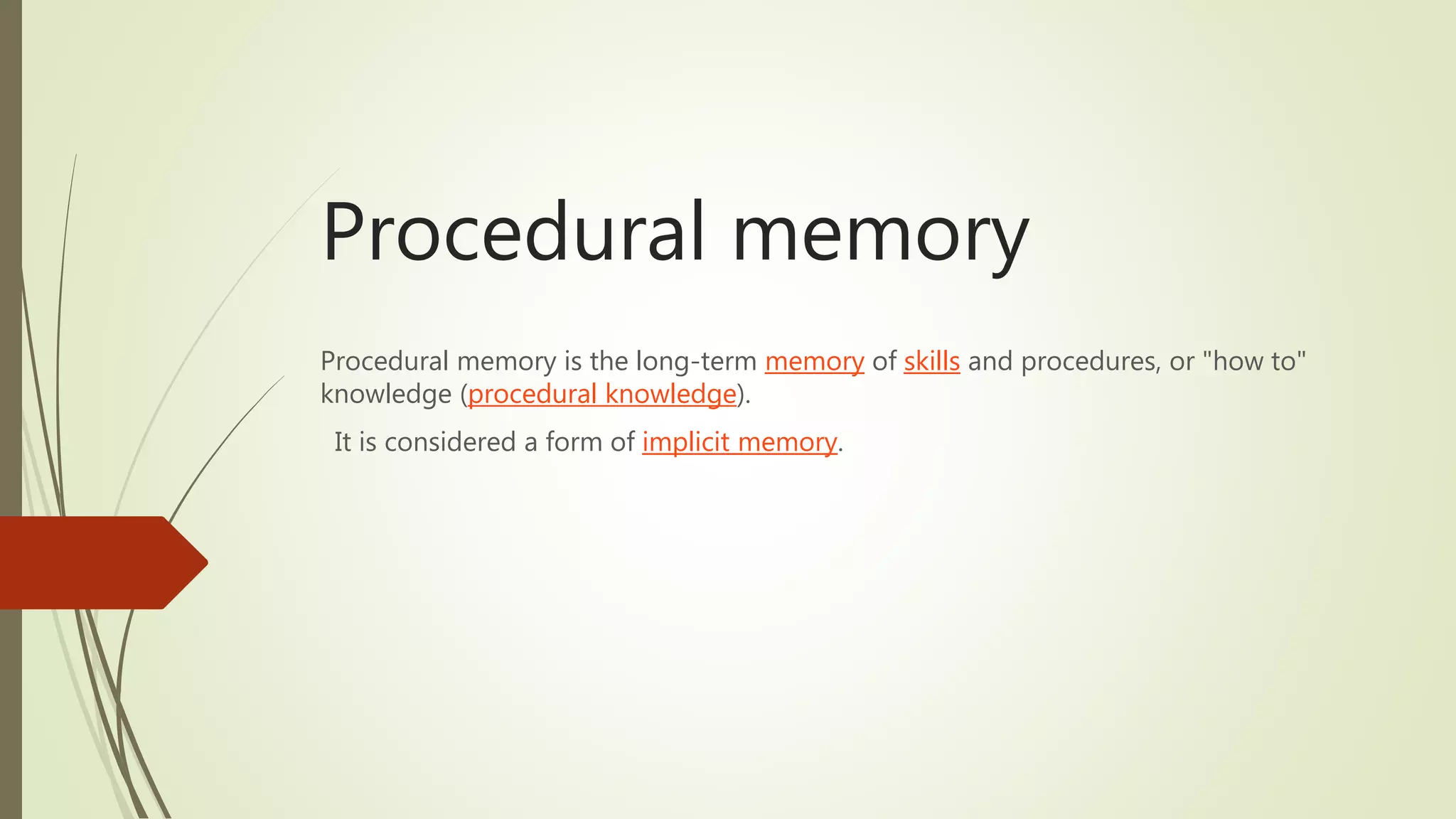 Procedural memory

Procedural memory is the long-term memory of skills and procedures, or "how to" knowledge (procedural knowledge).

It is considered a form of implicit memory.